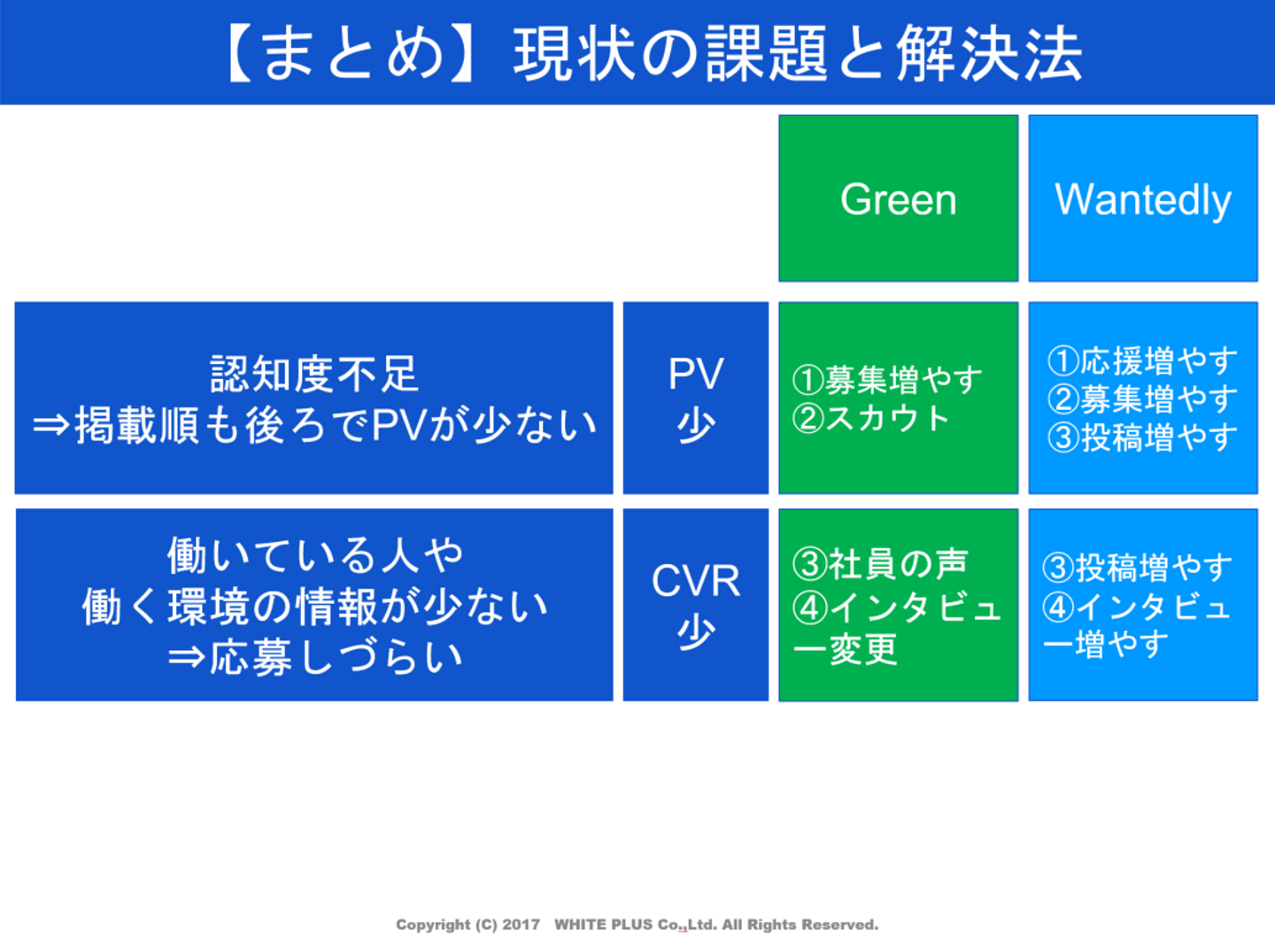 【まとめ】現状の課題と解決法

| | | Green | Wantedly |
|---|---|---|---|
| 認知度不足 ⇒掲載順も後ろでPVが少ない | PV 少 | ①募集増やす ②スカウト | ①応援増やす ②募集増やす ③投稿増やす |
| 働いている人や 働く環境の情報が少ない ⇒応募しづらい | CVR 少 | ③社員の声 ④インタビュー変更 | ③投稿増やす ④インタビュー増やす |

Copyright (C) 2017 WHITE PLUS Co.,Ltd. All Rights Reserved.